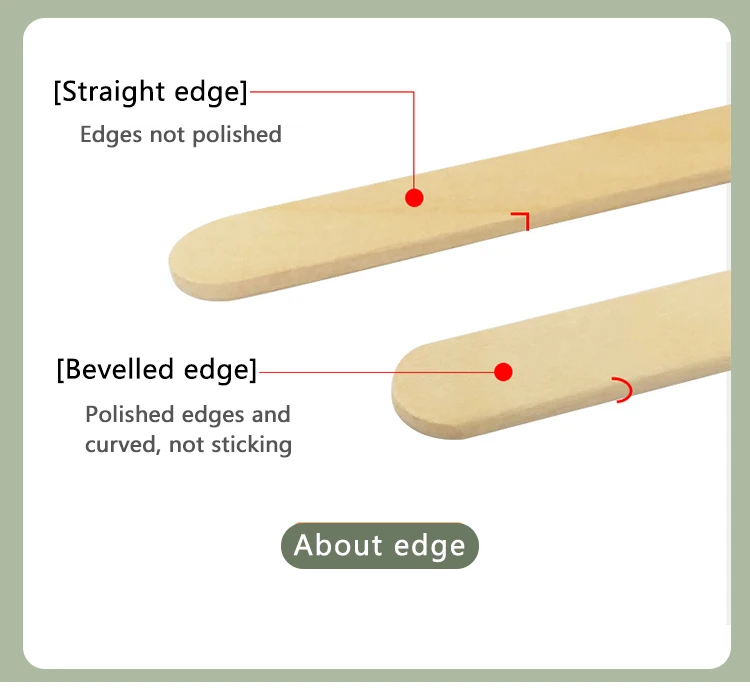 [Straight edge]

Edges not polished

[Bevelled edge]

Polished edges and curved, not sticking

About edge